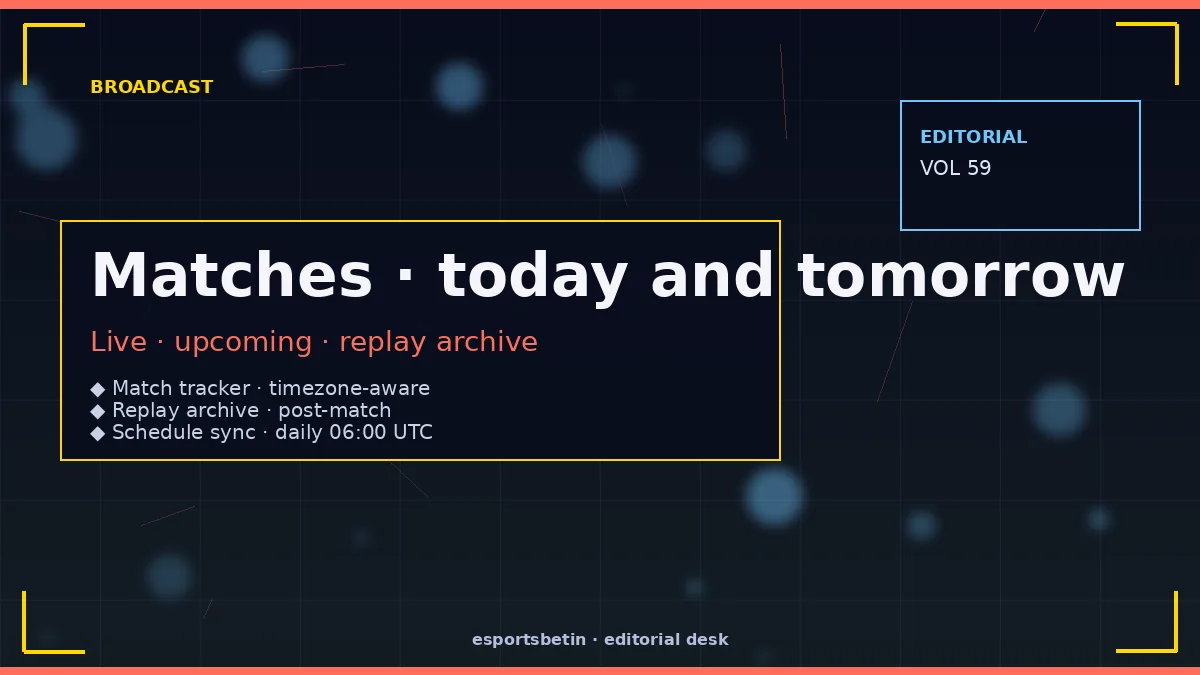 BROADCAST

EDITORIAL
VOL 59

Matches · today and tomorrow

Live · upcoming · replay archive

◆ Match tracker · timezone-aware
◆ Replay archive · post-match
◆ Schedule sync · daily 06:00 UTC

esportsbetin · editorial desk